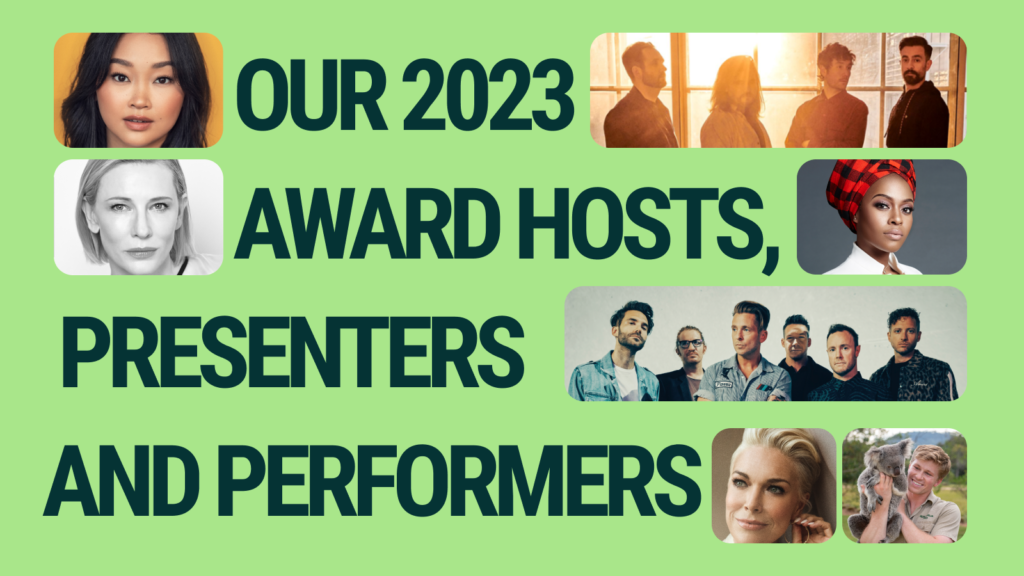 OUR 2023 AWARD HOSTS, PRESENTERS AND PERFORMERS